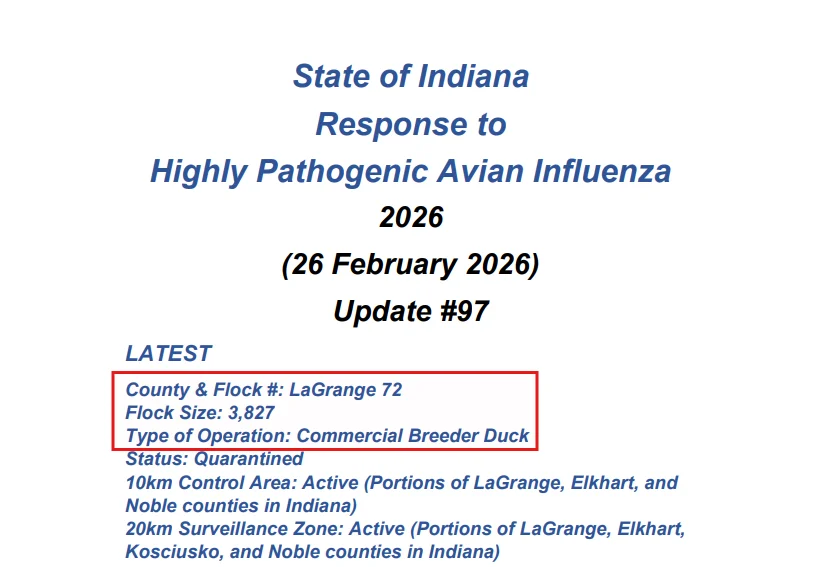 State of Indiana
Response to
Highly Pathogenic Avian Influenza
2026
(26 February 2026)
Update #97

LATEST

County & Flock #: LaGrange 72
Flock Size: 3,827
Type of Operation: Commercial Breeder Duck
Status: Quarantined
10km Control Area: Active (Portions of LaGrange, Elkhart, and Noble counties in Indiana)
20km Surveillance Zone: Active (Portions of LaGrange, Elkhart, Kosciusko, and Noble counties in Indiana)